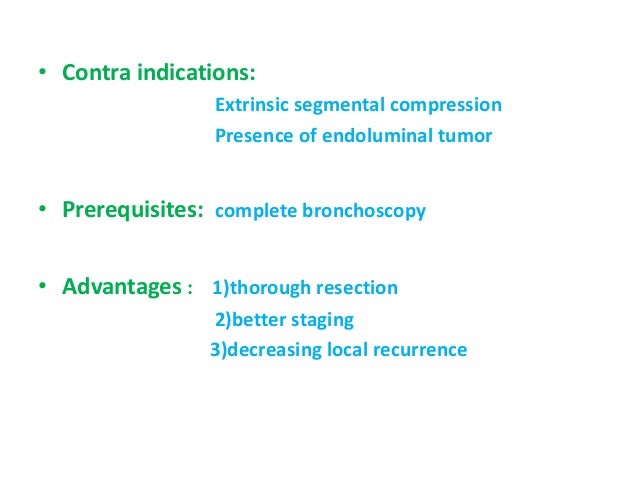 • Contra indications:
Extrinsic segmental compression
Presence of endoluminal tumor

• Prerequisites: complete bronchoscopy

• Advantages : 1)thorough resection
2)better staging
3)decreasing local recurrence